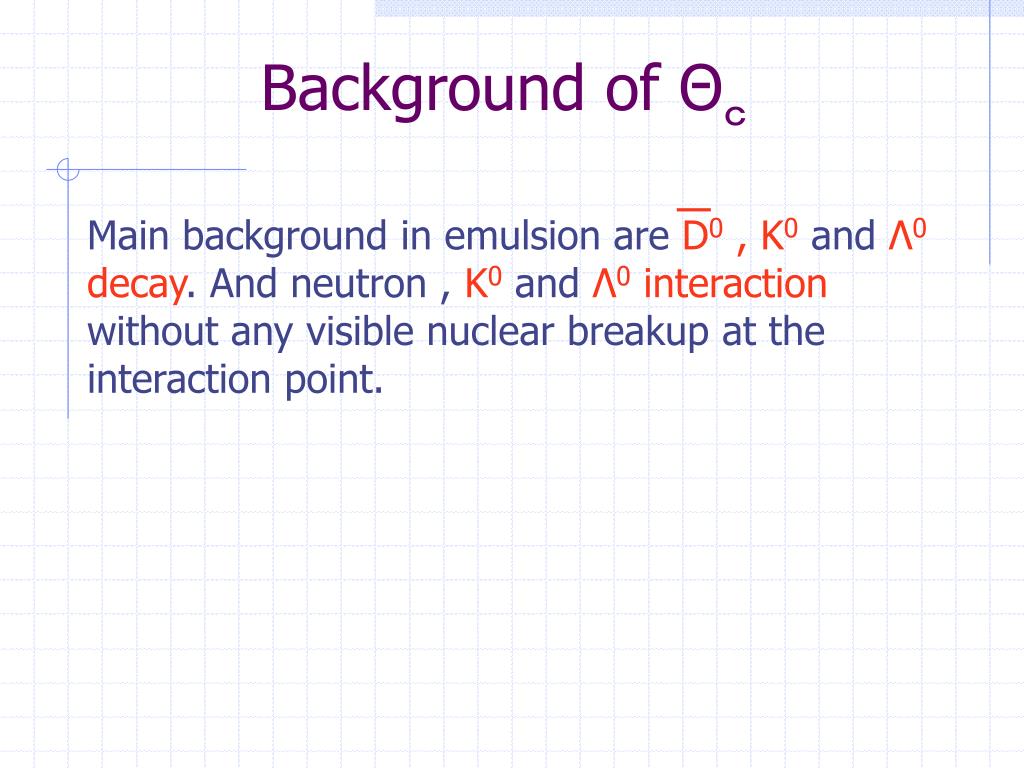 Background of $\Theta_c$

Main background in emulsion are $\overline{D}^0$ , $K^0$ and $\Lambda^0$ decay. And neutron , $K^0$ and $\Lambda^0$ interaction without any visible nuclear breakup at the interaction point.